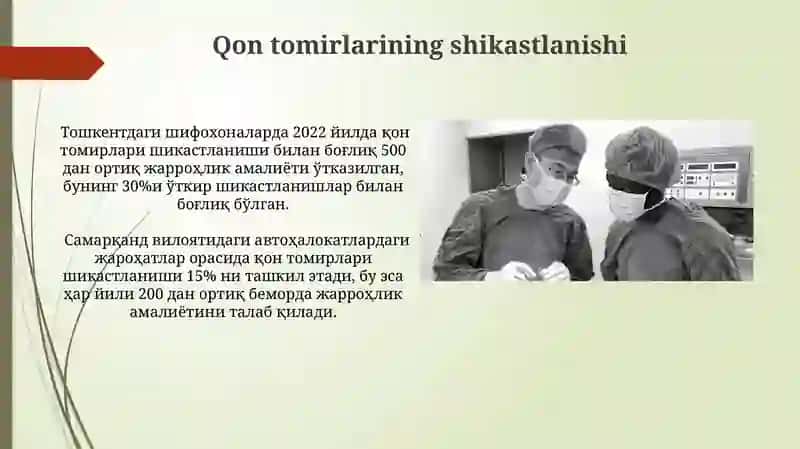 Qon tomirlarining shikastlanishi

Тошкентдаги шифохоналарда 2022 йилда қон томирлари шикастланиши билан боғлиқ 500 дан ортиқ жарроҳлик амалиёти ўтказилган, бунинг 30%и ўткир шикастланишлар билан боғлиқ бўлган.

Самарқанд вилоятидаги автоҳалокатлардаги жароҳатлар орасида қон томирлари шикастланиши 15% ни ташкил этади, бу эса ҳар йили 200 дан ортиқ беморда жарроҳлик амалиётини талаб қилади.